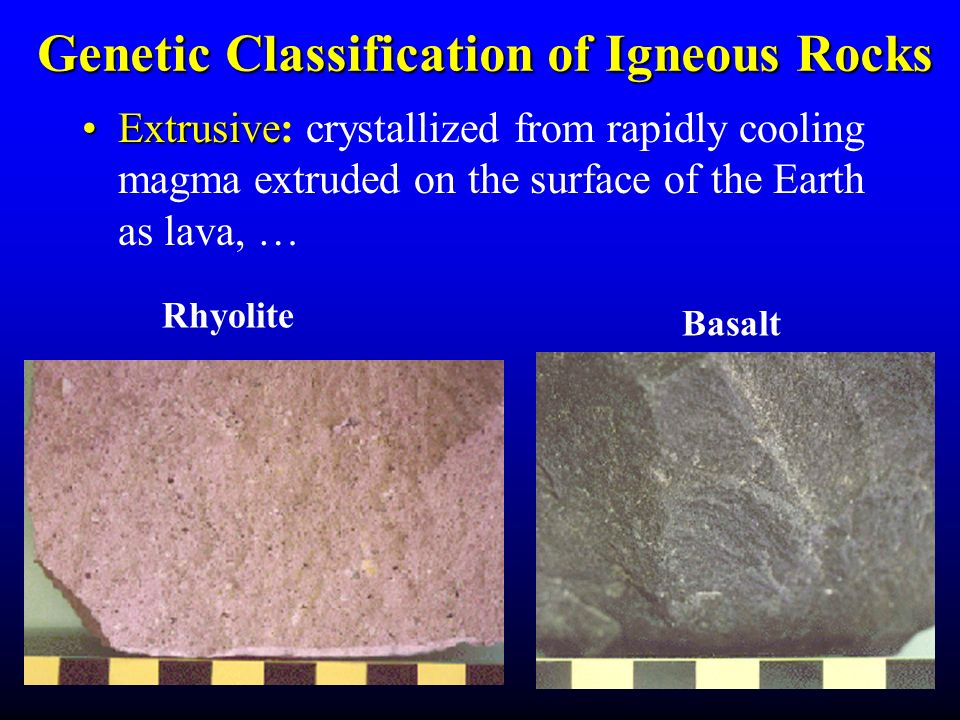 Genetic Classification of Igneous Rocks

• Extrusive: crystallized from rapidly cooling magma extruded on the surface of the Earth as lava, …

Rhyolite

Basalt